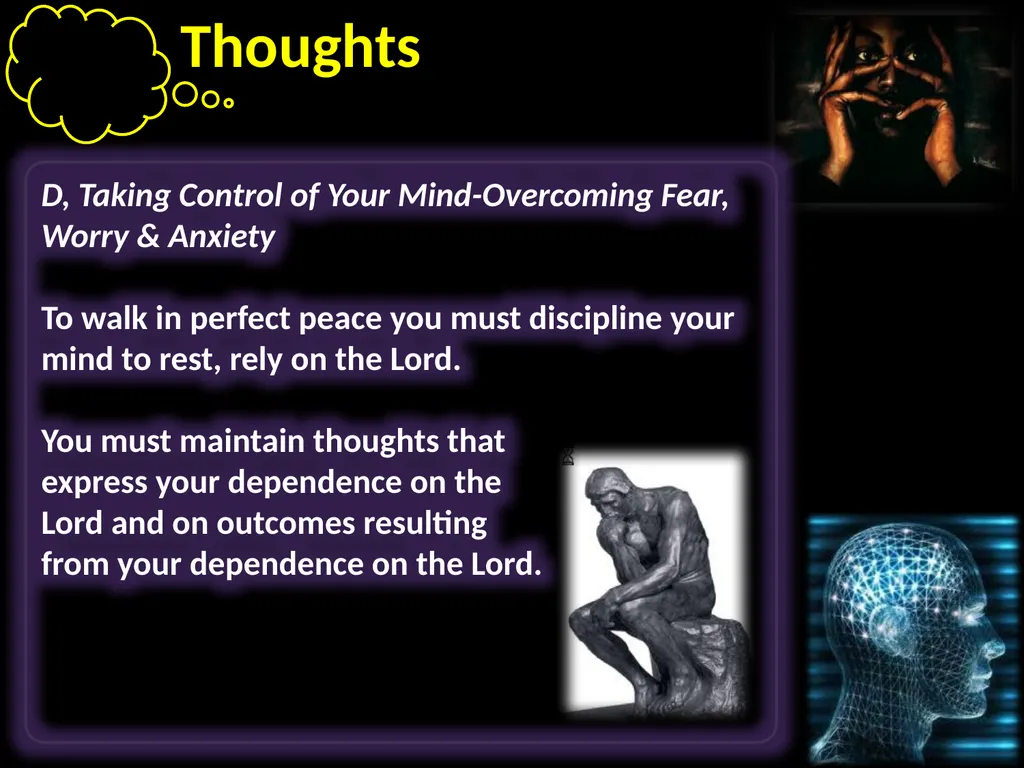 Thoughts

D, Taking Control of Your Mind-Overcoming Fear, Worry & Anxiety

To walk in perfect peace you must discipline your mind to rest, rely on the Lord.

You must maintain thoughts that express your dependence on the Lord and on outcomes resulting from your dependence on the Lord.